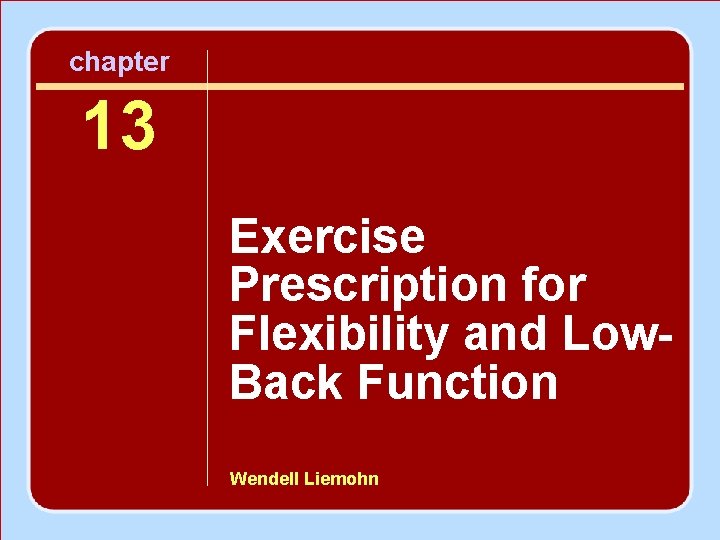 chapter

13

Exercise Prescription for Flexibility and Low-Back Function

Wendell Liemohn